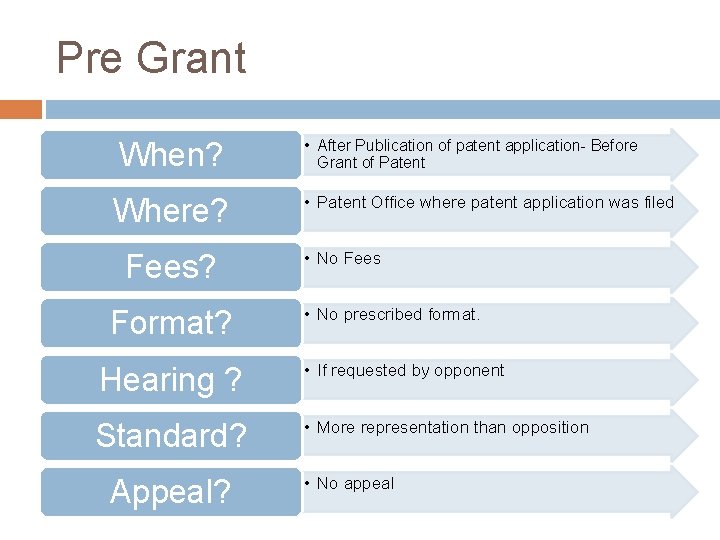 Pre Grant

When?

• After Publication of patent application- Before Grant of Patent

Where?

• Patent Office where patent application was filed

Fees?

• No Fees

Format?

• No prescribed format.

Hearing ?

• If requested by opponent

Standard?

• More representation than opposition

Appeal?

• No appeal